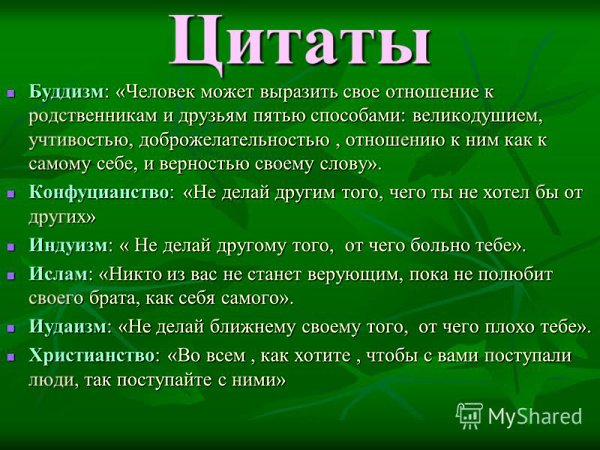 Цитаты

Буддизм: «Человек может выразить свое отношение к родственникам и друзьям пятью способами: великодушием, учтивостью, доброжелательностью , отношению к ним как к самому себе, и верностью своему слову».

Конфуцианство: «Не делай другим того, чего ты не хотел бы от других»

Индуизм: « Не делай другому того, от чего больно тебе».

Ислам: «Никто из вас не станет верующим, пока не полюбит своего брата, как себя самого».

Иудаизм: «Не делай ближнему своему того, от чего плохо тебе».

Христианство: «Во всем , как хотите , чтобы с вами поступали люди, так поступайте с ними»

MyShared